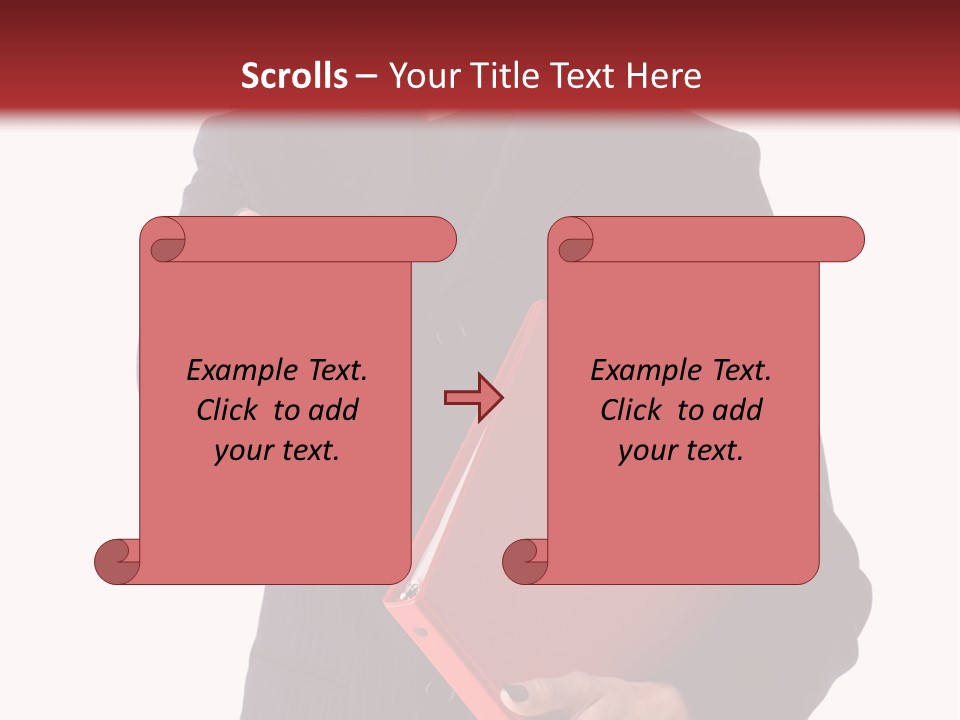 Scrolls – Your Title Text Here

Example Text. Click to add your text.

Example Text. Click to add your text.